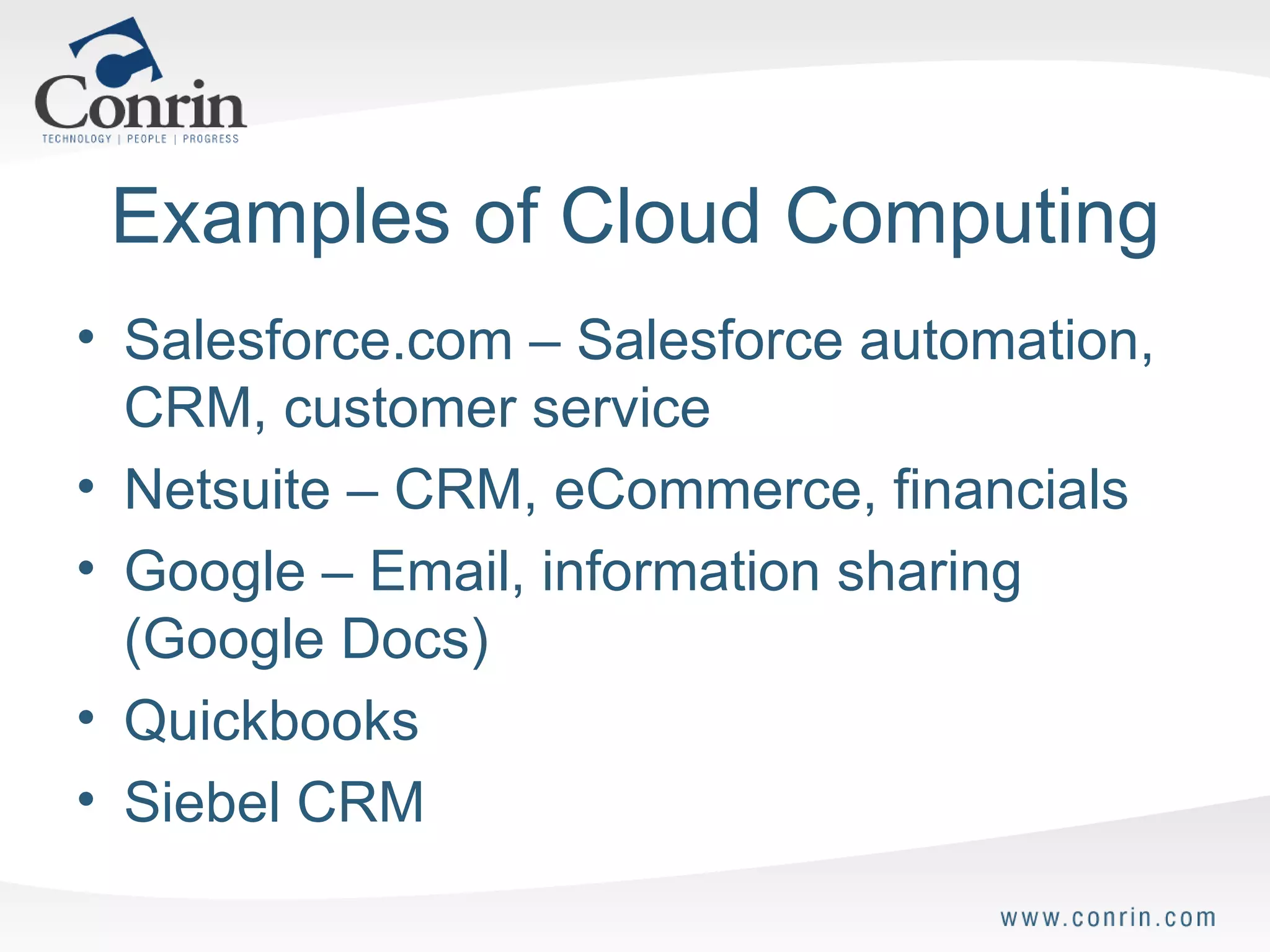 Conrin
TECHNOLOGY | PEOPLE | PROGRESS

Examples of Cloud Computing

• Salesforce.com – Salesforce automation, CRM, customer service
• Netsuite – CRM, eCommerce, financials
• Google – Email, information sharing (Google Docs)
• Quickbooks
• Siebel CRM

www.conrin.com